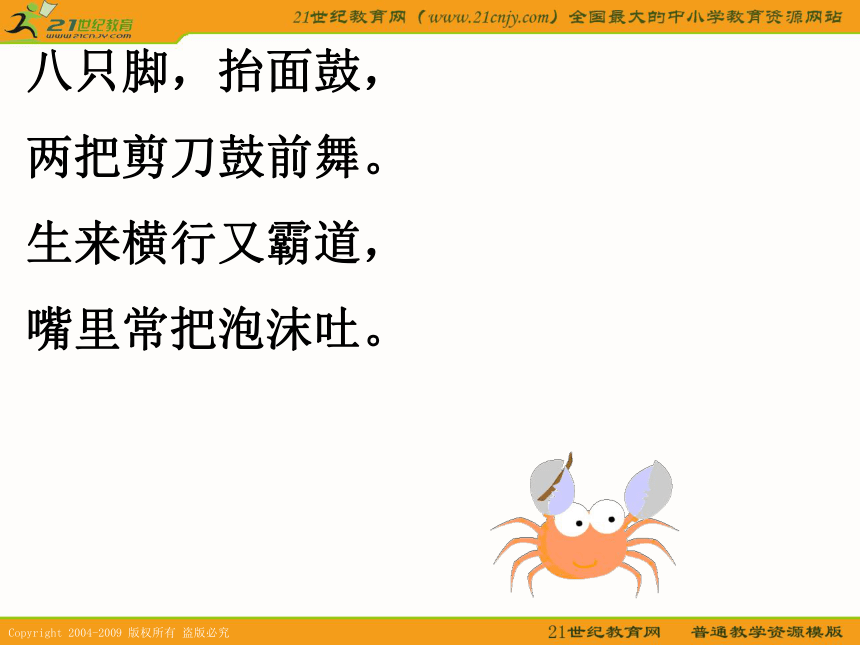 21世纪教育
www.21cnjy.com

21世纪教育网（www.21cnjy.com）全国最大的中小学教育资源网站

八只脚，抬面鼓，

两把剪刀鼓前舞。

生来横行又霸道，

嘴里常把泡沫吐。

Copyright 2004-2009 版权所有 盗版必究

21世纪教育网 普通教学资源模版